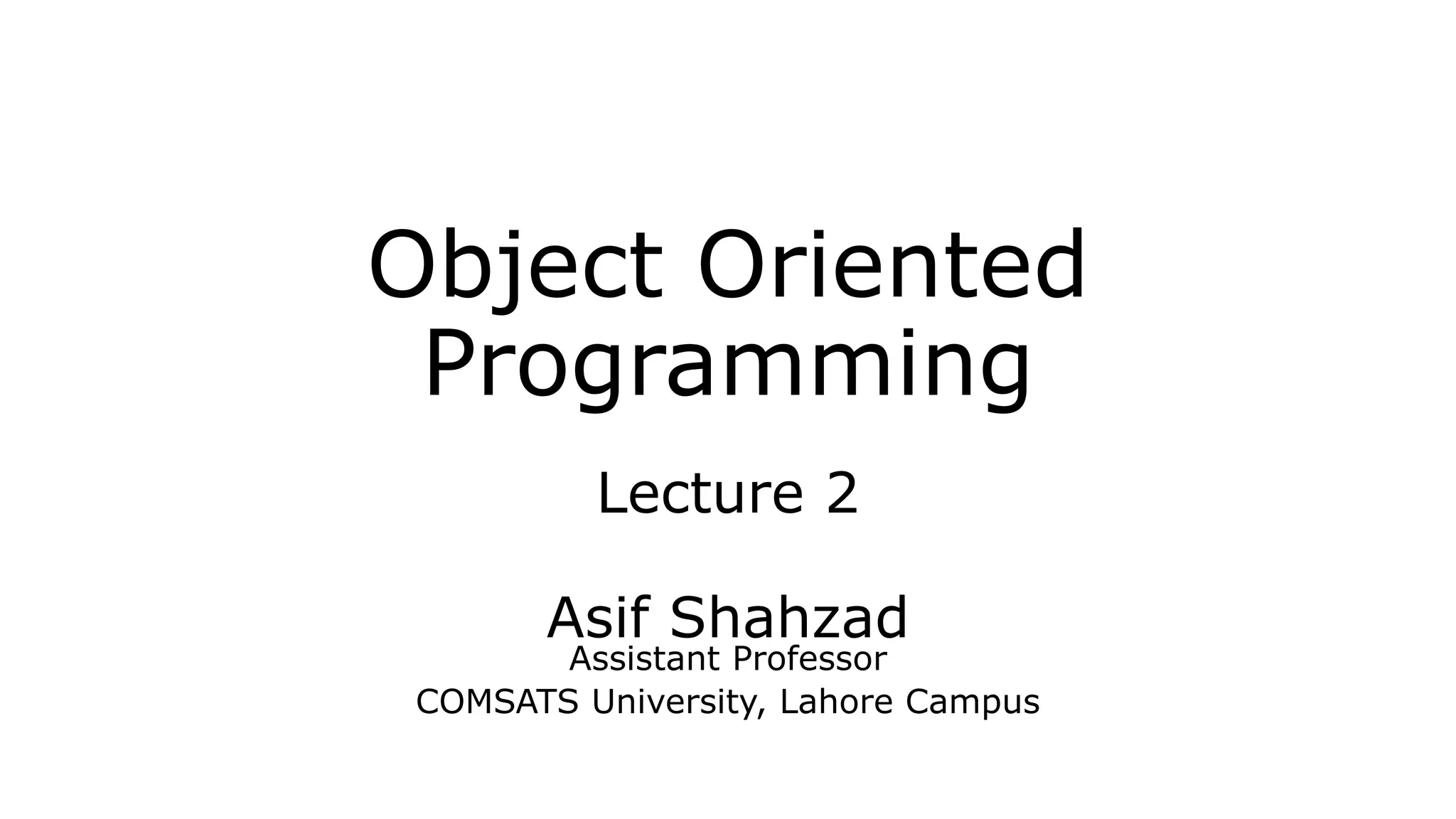 Object Oriented Programming

Lecture 2

Asif Shahzad
Assistant Professor
COMSATS University, Lahore Campus